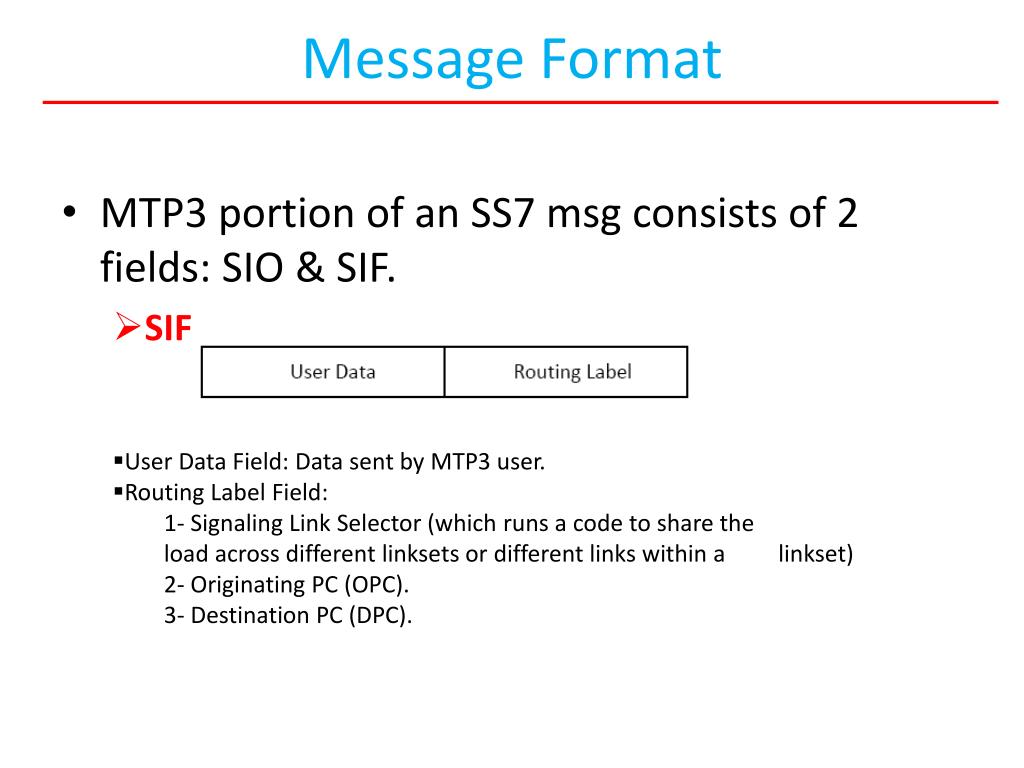 Message Format

• MTP3 portion of an SS7 msg consists of 2 fields: SIO & SIF.

➢SIF

| User Data | Routing Label |
|---|---|

▪User Data Field: Data sent by MTP3 user.
▪Routing Label Field:
1- Signaling Link Selector (which runs a code to share the load across different linksets or different links within a linkset)
2- Originating PC (OPC).
3- Destination PC (DPC).